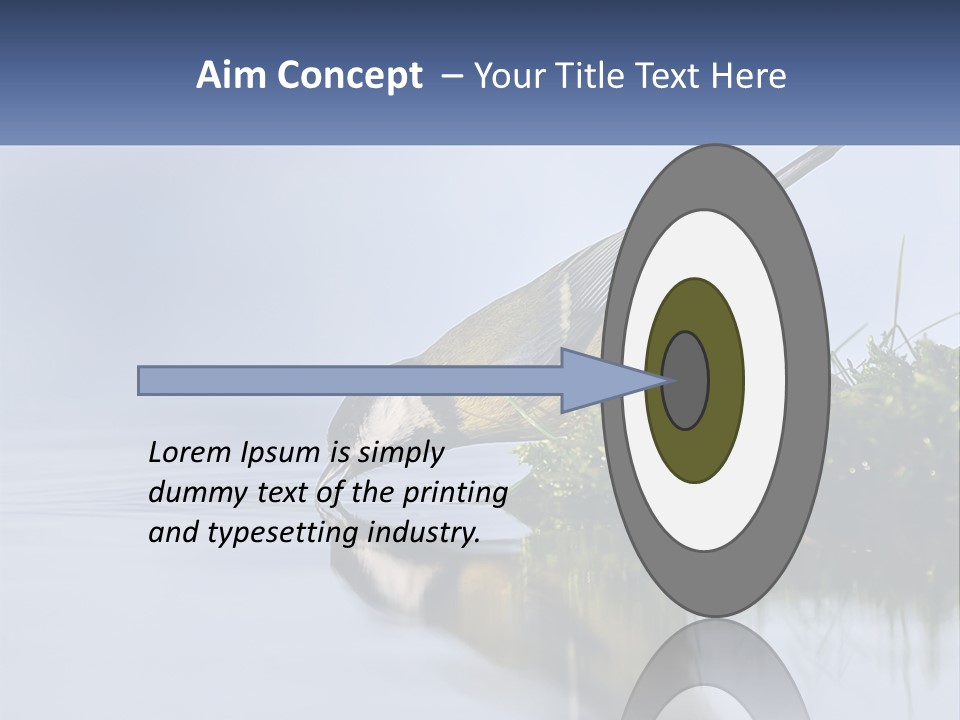 Aim Concept – Your Title Text Here

Lorem Ipsum is simply dummy text of the printing and typesetting industry.